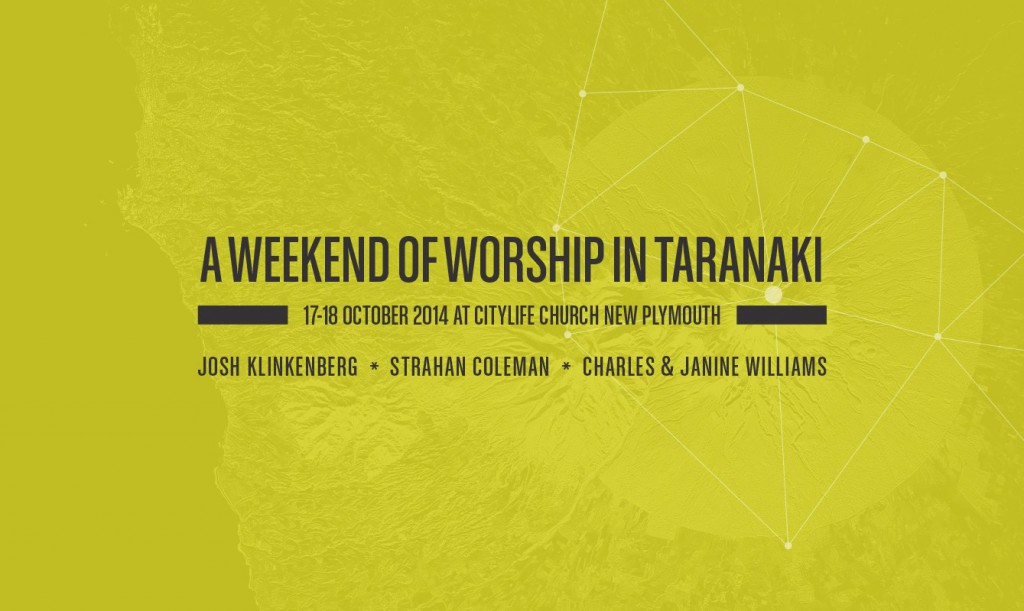 A WEEKEND OF WORSHIP IN TARANAKI

17-18 OCTOBER 2014 AT CITYLIFE CHURCH NEW PLYMOUTH

JOSH KLINKENBERG * STRAHAN COLEMAN * CHARLES & JANINE WILLIAMS